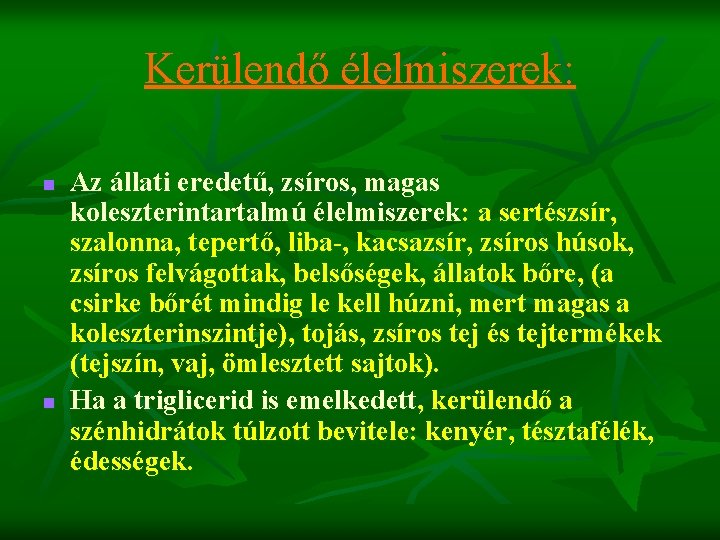 Kerülendő élelmiszerek:

Az állati eredetű, zsíros, magas koleszterintartalmú élelmiszerek: a sertészsír, szalonna, tepertő, liba-, kacsazsír, zsíros húsok, zsíros felvágottak, belsőségek, állatok bőre, (a csirke bőrét mindig le kell húzni, mert magas a koleszterinszintje), tojás, zsíros tej és tejtermékek (tejszín, vaj, ömlesztett sajtok).

Ha a triglicerid is emelkedett, kerülendő a szénhidrátok túlzott bevitele: kenyér, tésztafélék, édességek.